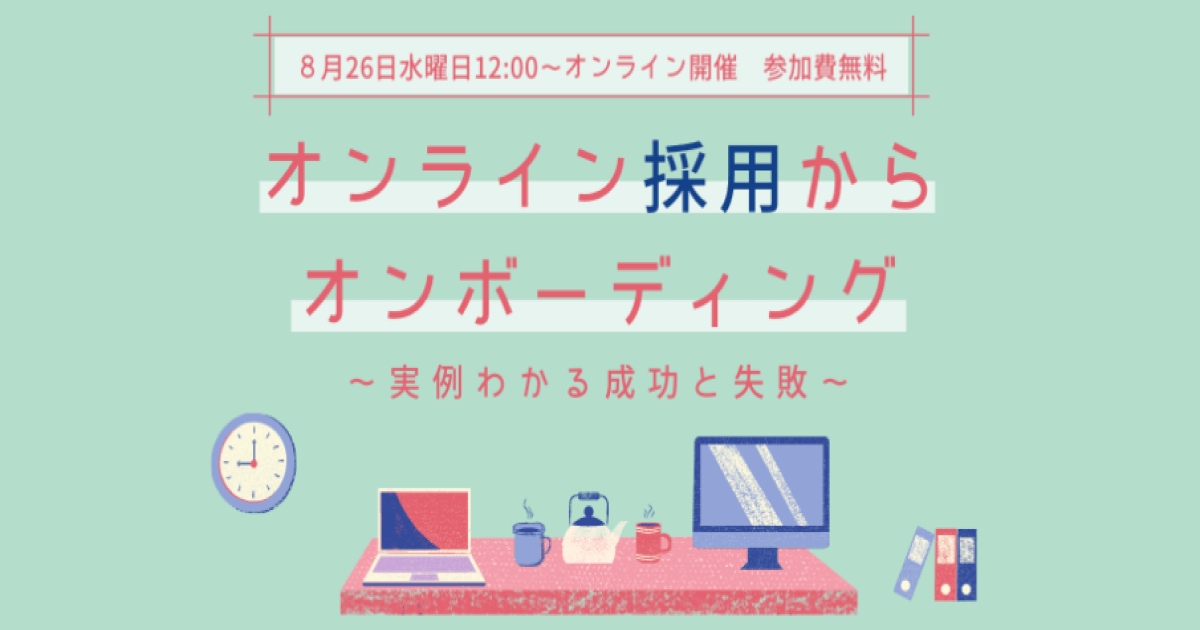 8月26日水曜日12:00～オンライン開催　参加費無料

オンライン採用から
オンボーディング

～実例わかる成功と失敗～